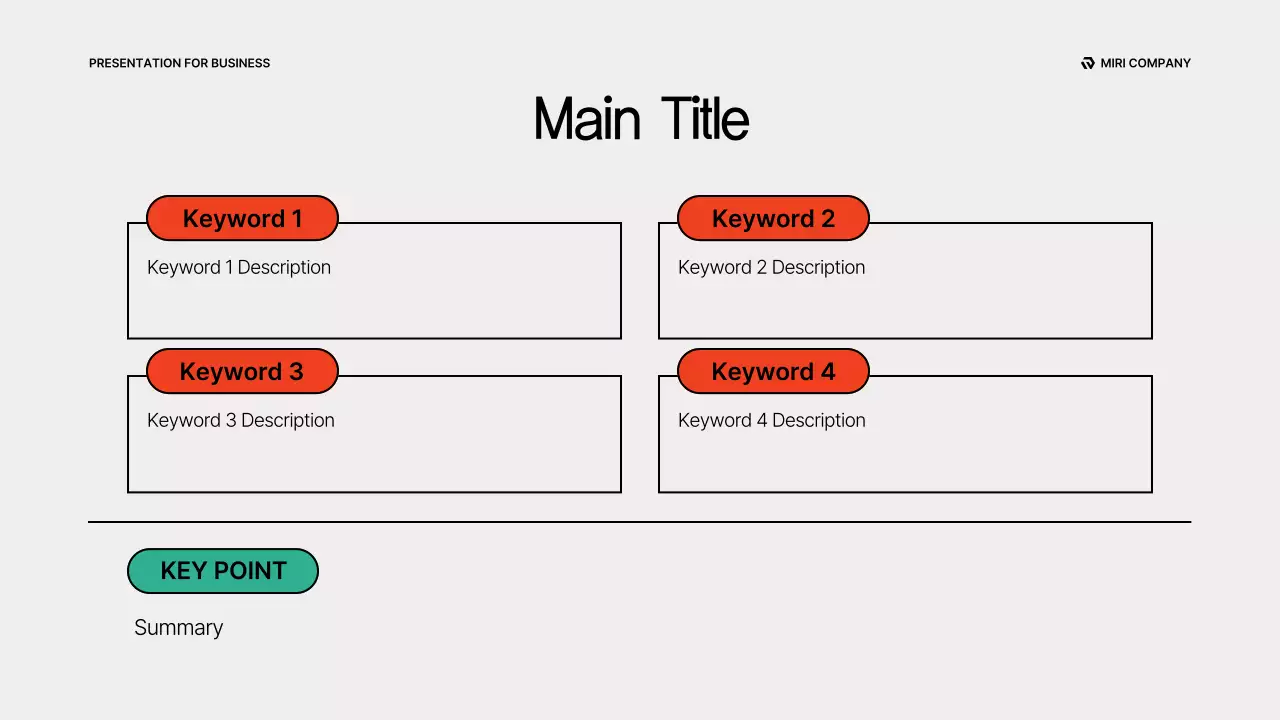 PRESENTATION FOR BUSINESS

MIRI COMPANY

Main Title

Keyword 1

Keyword 1 Description

Keyword 2

Keyword 2 Description

Keyword 3

Keyword 3 Description

Keyword 4

Keyword 4 Description

KEY POINT

Summary